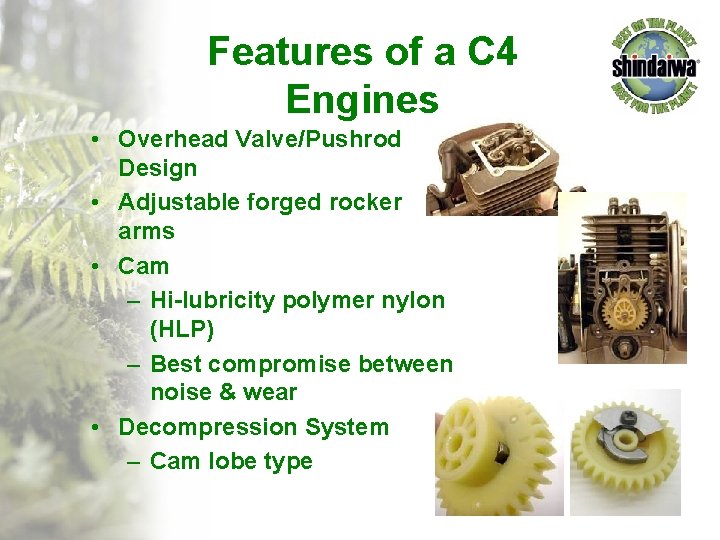 Features of a C4 Engines

BEST ON THE PLANET
shindaiwa
BEST FOR THE PLANET

• Overhead Valve/Pushrod Design
• Adjustable forged rocker arms
• Cam
– Hi-lubricity polymer nylon (HLP)
– Best compromise between noise & wear
• Decompression System
– Cam lobe type